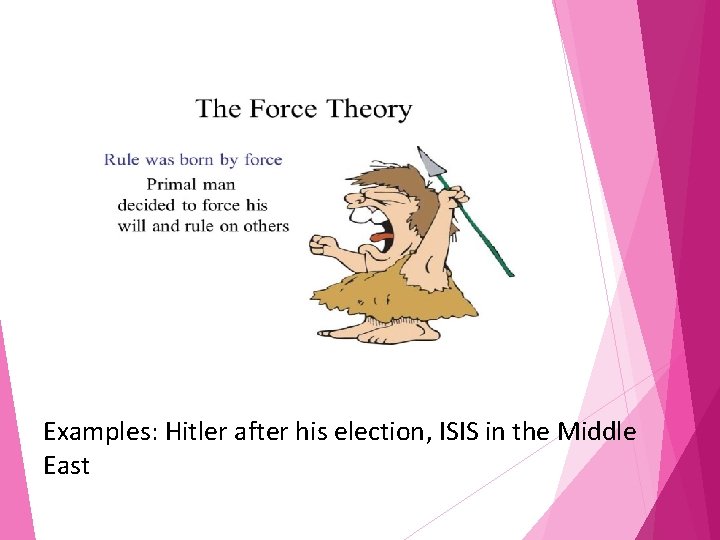 The Force Theory

Rule was born by force

Primal man decided to force his will and rule on others

Examples: Hitler after his election, ISIS in the Middle East